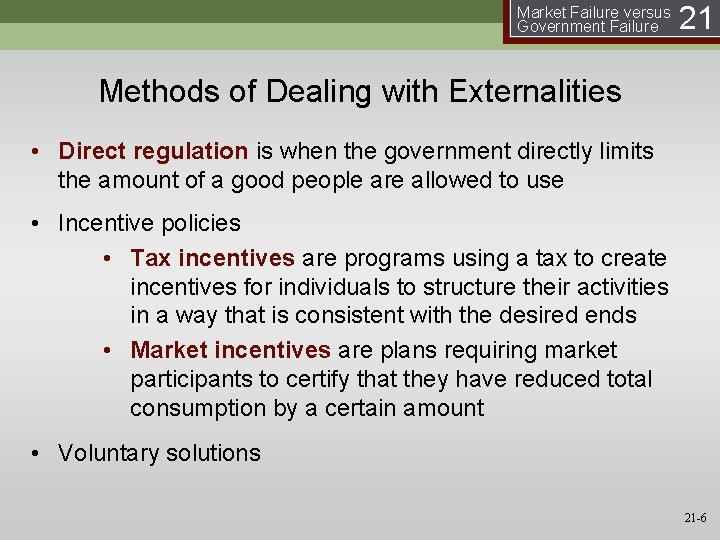 Market Failure versus Government Failure 21

Methods of Dealing with Externalities

• Direct regulation is when the government directly limits the amount of a good people are allowed to use

• Incentive policies

• Tax incentives are programs using a tax to create incentives for individuals to structure their activities in a way that is consistent with the desired ends

• Market incentives are plans requiring market participants to certify that they have reduced total consumption by a certain amount

• Voluntary solutions

21-6